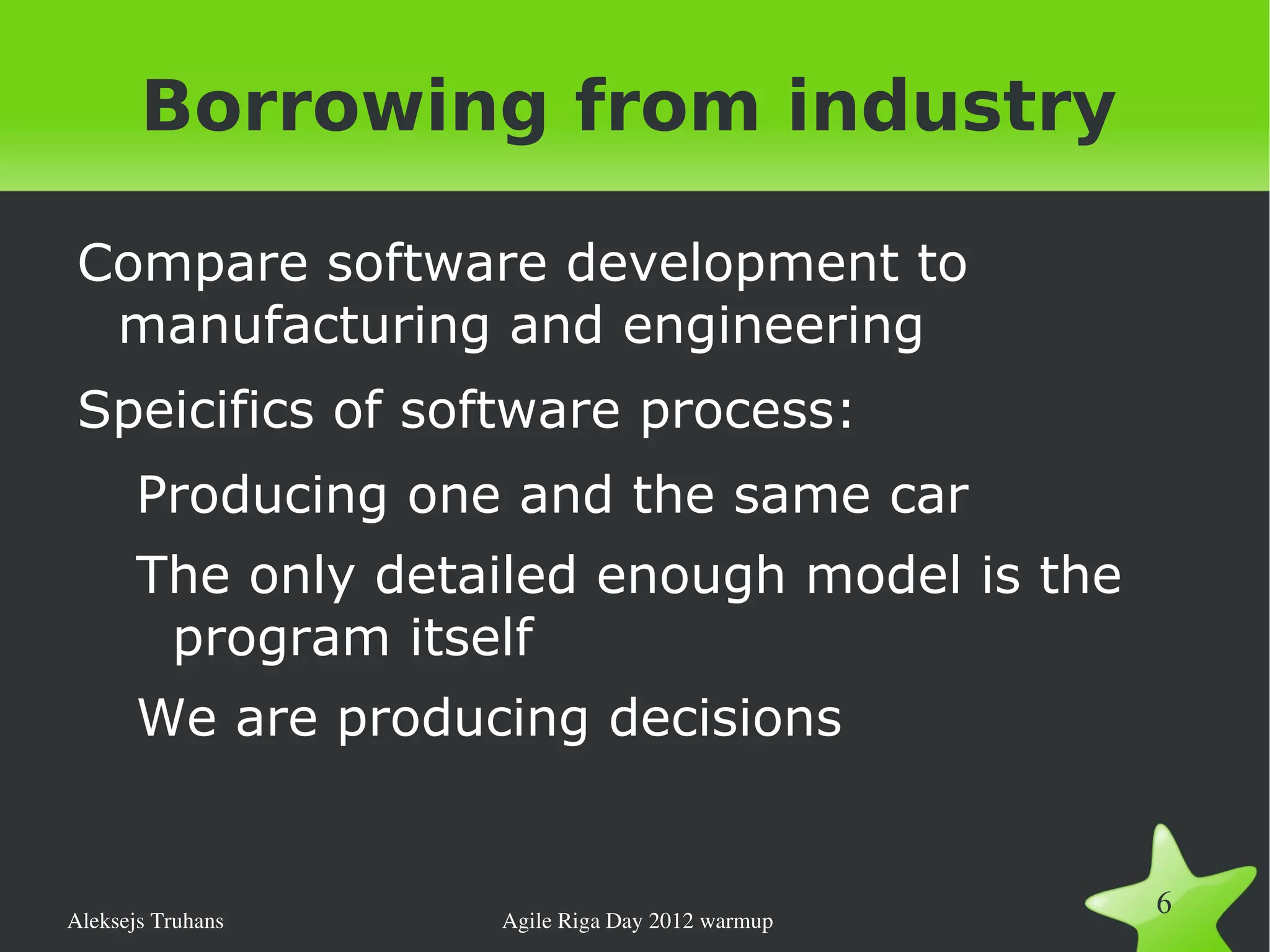 Borrowing from industry

Compare software development to manufacturing and engineering

Speicifics of software process:

Producing one and the same car

The only detailed enough model is the program itself

We are producing decisions

Aleksejs Truhans

Agile Riga Day 2012 warmup

6